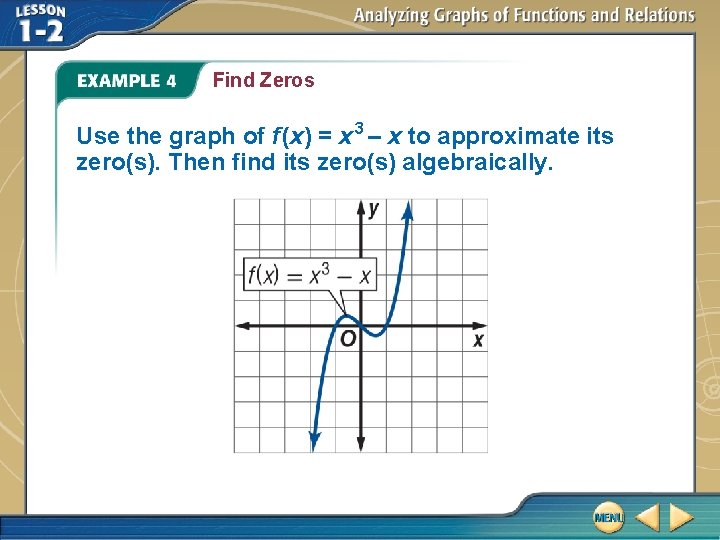 LESSON 1-2

Analyzing Graphs of Functions and Relations

EXAMPLE 4 Find Zeros

Use the graph of $f(x) = x^3 - x$ to approximate its zero(s). Then find its zero(s) algebraically.

$y$

$f(x) = x^3 - x$

$O$

$x$

MENU